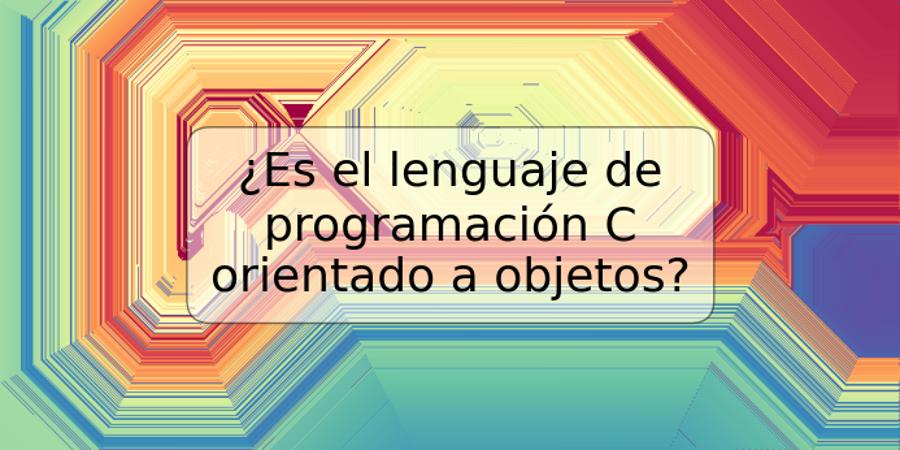 ¿Es el lenguaje de programación C orientado a objetos?